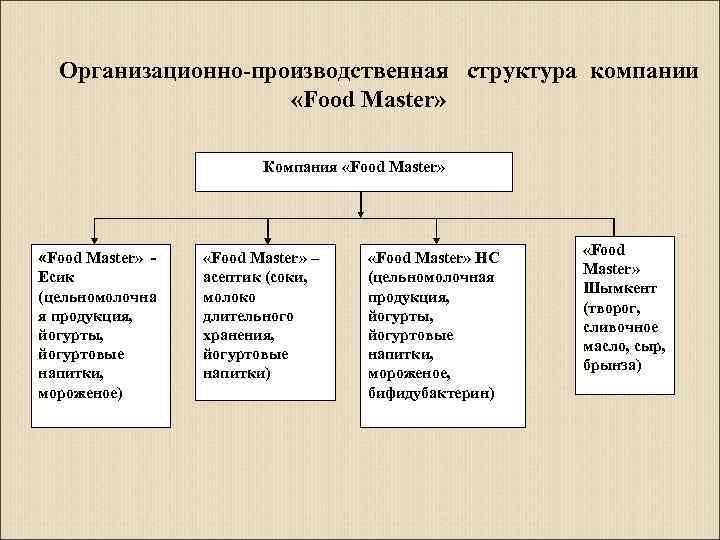 Организационно-производственная структура компании «Food Master»

Компания «Food Master»

«Food Master» - Есик (цельномолочная продукция, йогурты, йогуртовые напитки, мороженое)

«Food Master» – асептик (соки, молоко длительного хранения, йогуртовые напитки)

«Food Master» НС (цельномолочная продукция, йогурты, йогуртовые напитки, мороженое, бифидубактерин)

«Food Master» Шымкент (творог, сливочное масло, сыр, брынза)